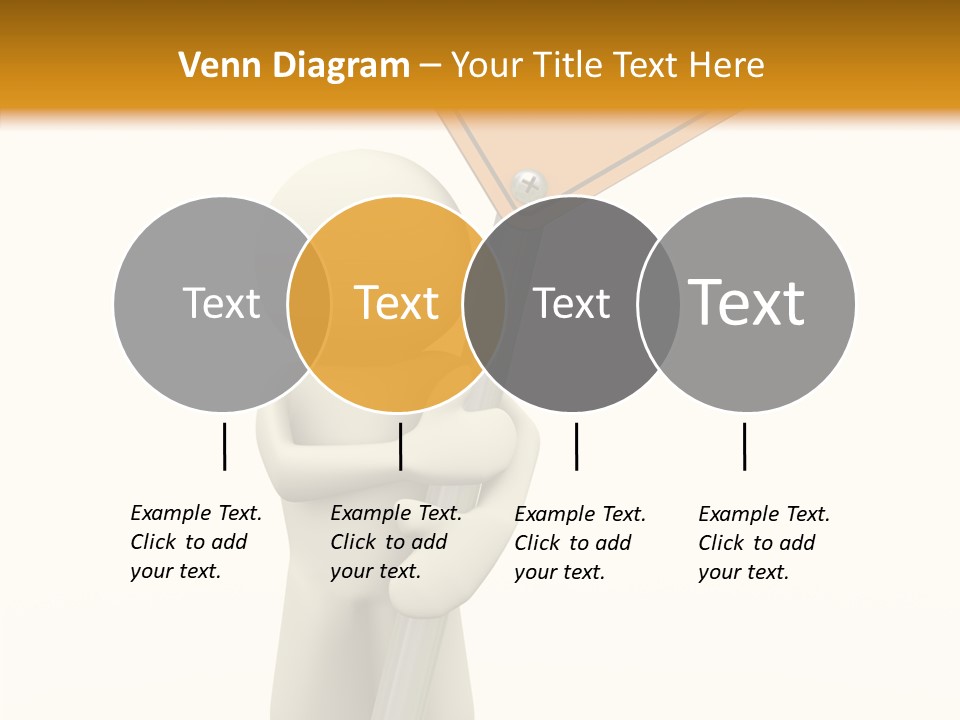 Venn Diagram – Your Title Text Here

Text

Text

Text

Text

Example Text. Click to add your text.

Example Text. Click to add your text.

Example Text. Click to add your text.

Example Text. Click to add your text.